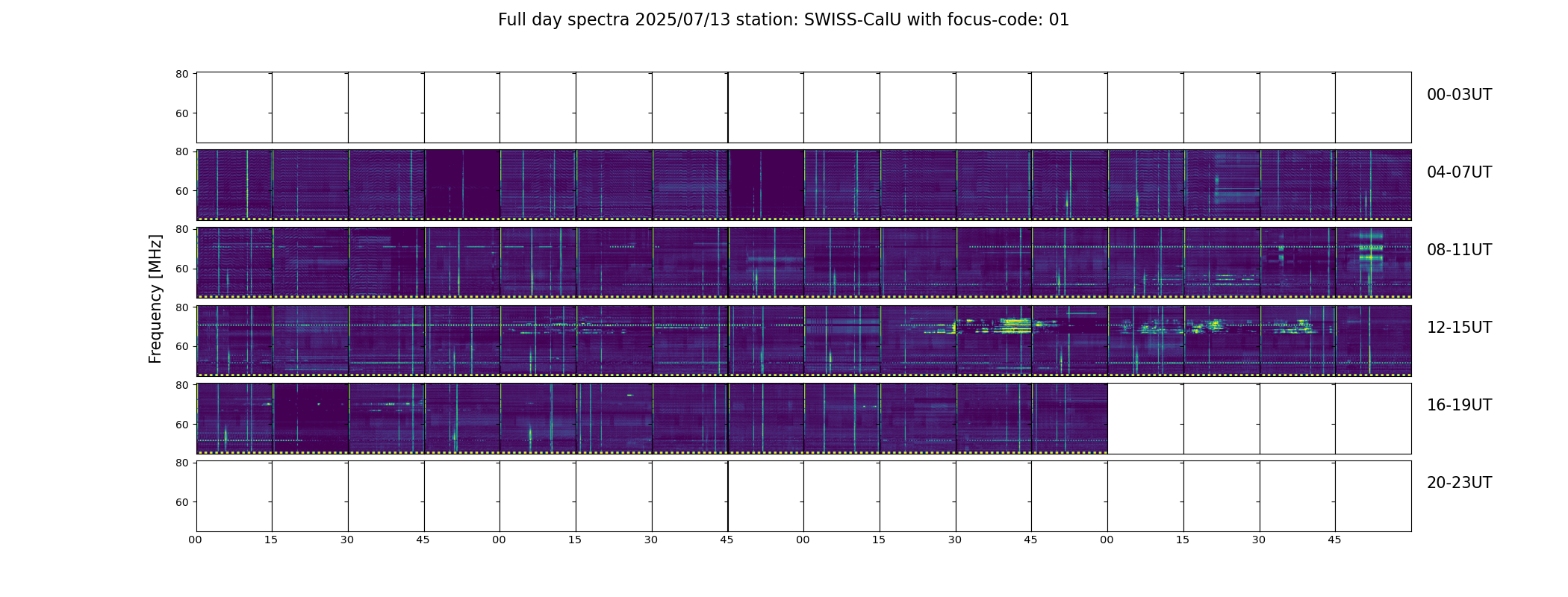 Full day spectra 2025/07/13 station: SWISS-CalU with focus-code: 01

Frequency [MHz]

80
60
00-03UT

80
60
04-07UT

80
60
08-11UT

80
60
12-15UT

80
60
16-19UT

80
60
20-23UT

00 15 30 45 00 15 30 45 00 15 30 45 00 15 30 45